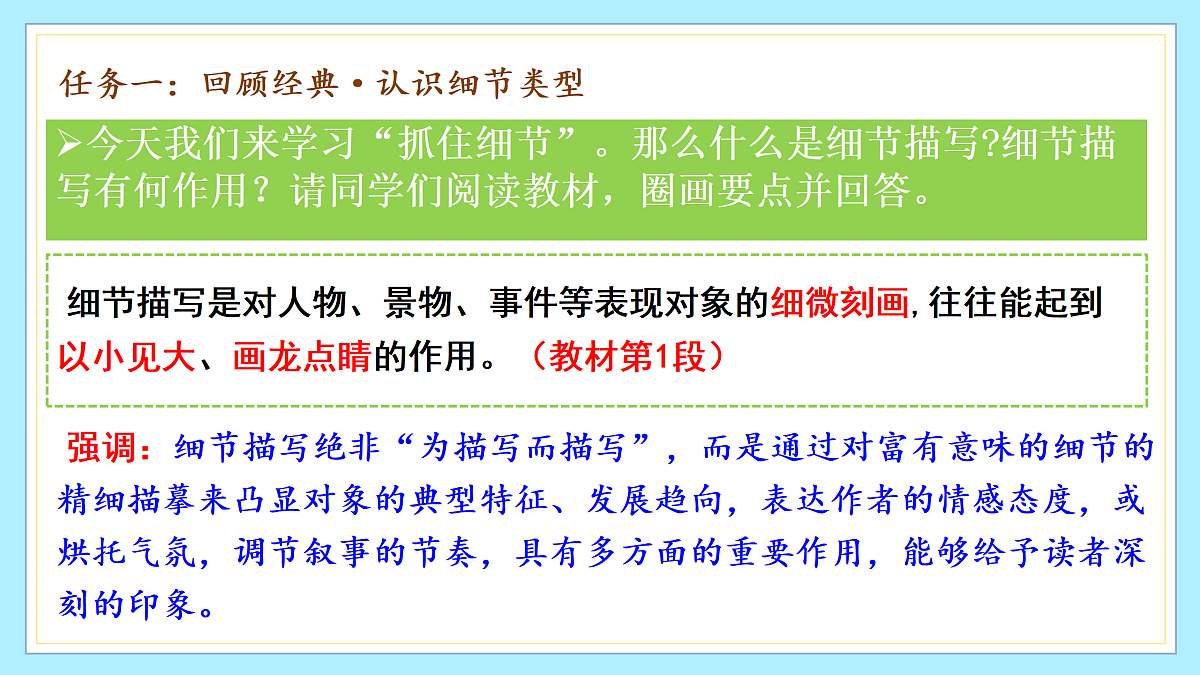 任务一：回顾经典·认识细节类型

➢今天我们来学习“抓住细节”。那么什么是细节描写?细节描写有何作用？请同学们阅读教材，圈画要点并回答。

细节描写是对人物、景物、事件等表现对象的细微刻画,往往能起到以小见大、画龙点睛的作用。（教材第1段）

强调：细节描写绝非“为描写而描写”，而是通过对富有意味的细节的精细描摹来凸显对象的典型特征、发展趋向，表达作者的情感态度，或烘托气氛，调节叙事的节奏，具有多方面的重要作用，能够给予读者深刻的印象。